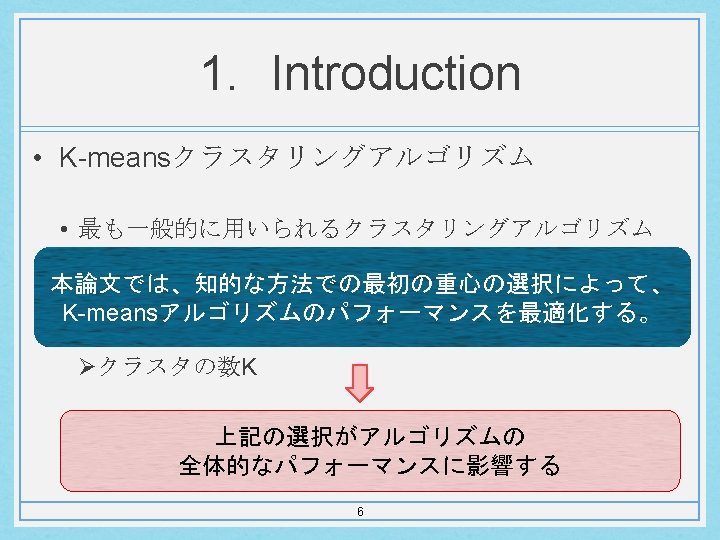 1. Introduction

• K-meansクラスタリングアルゴリズム

• 最も一般的に用いられるクラスタリングアルゴリズム

本論文では、知的な方法での最初の重心の選択によって、K-meansアルゴリズムのパフォーマンスを最適化する。

➢クラスタの数K

上記の選択がアルゴリズムの全体的なパフォーマンスに影響する

6